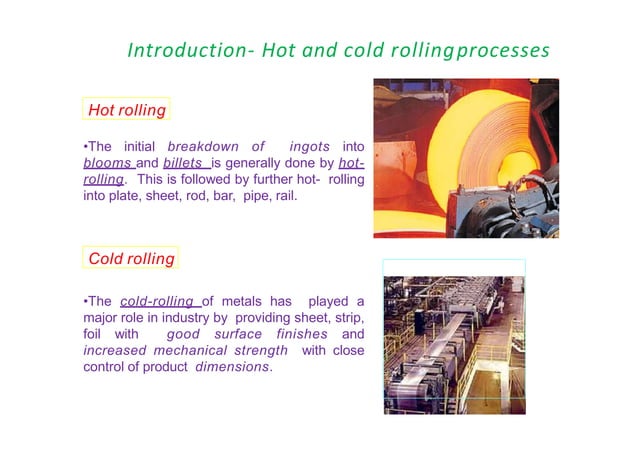 Introduction- Hot and cold rollingprocesses

Hot rolling

•The initial breakdown of ingots into blooms and billets is generally done by hot-rolling. This is followed by further hot- rolling into plate, sheet, rod, bar, pipe, rail.

Cold rolling

•The cold-rolling of metals has played a major role in industry by providing sheet, strip, foil with good surface finishes and increased mechanical strength with close control of product dimensions.